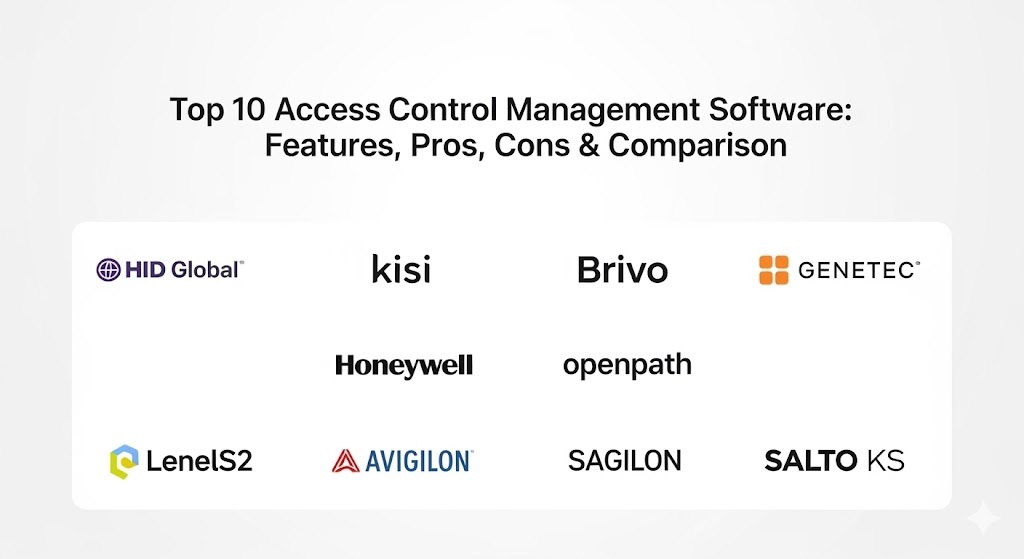 Top 10 Access Control Management Software: Features, Pros, Cons & Comparison

HID Global

kisi

Brivo

GENETEC

Honeywell

openpath

LenelS2

AVIGILON

SAGILON

SALTO KS